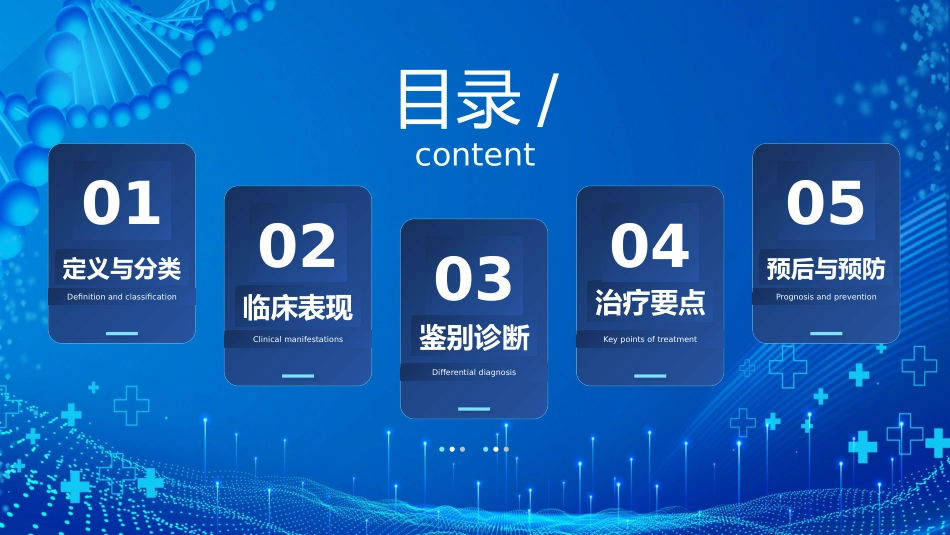 目录 /
content

01
定义与分类
Definition and classification

02
临床表现
Clinical manifestations

03
鉴别诊断
Differential diagnosis

04
治疗要点
Key points of treatment

05
预后与预防
Prognosis and prevention